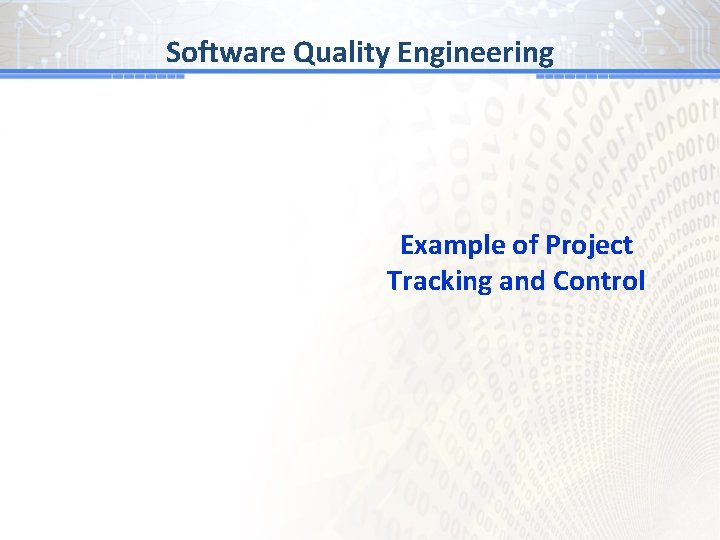 Software Quality Engineering

Example of Project Tracking and Control